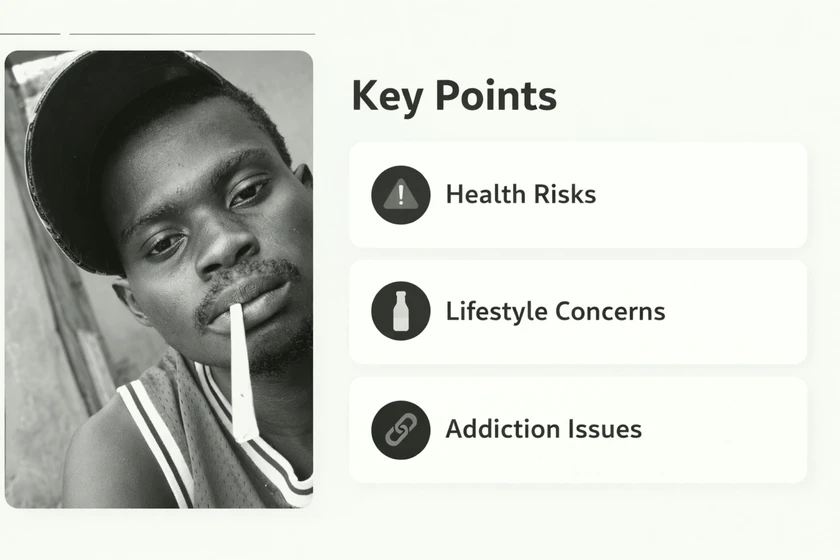 Key Points

Health Risks

Lifestyle Concerns

Addiction Issues